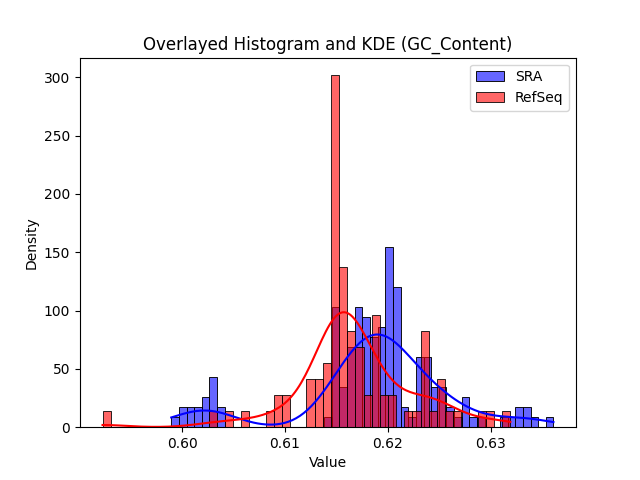 Overlayed Histogram and KDE (GC_Content)

SRA
RefSeq

300
250
200
150
100
50
0

Density

0.60
0.61
0.62
0.63

Value